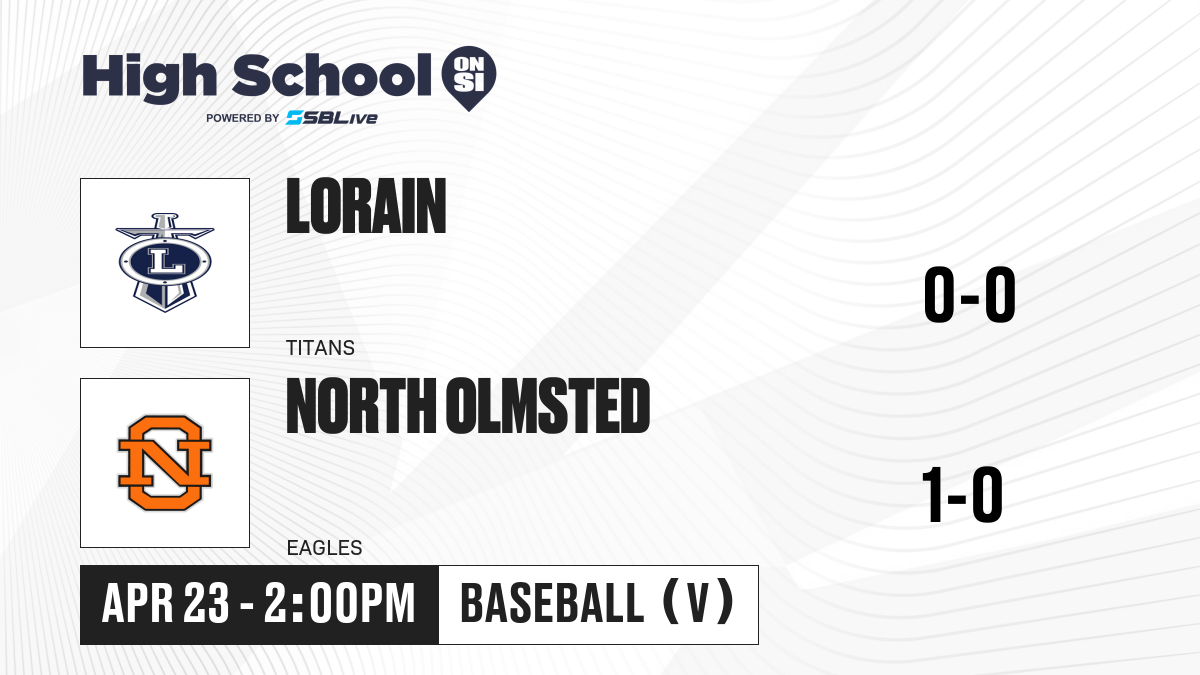 High School ON SI
POWERED BY SBLive

L

LORAIN

TITANS

0-0

NO

NORTH OLMSTED

EAGLES

1-0

APR 23 - 2:00PM

BASEBALL (V)